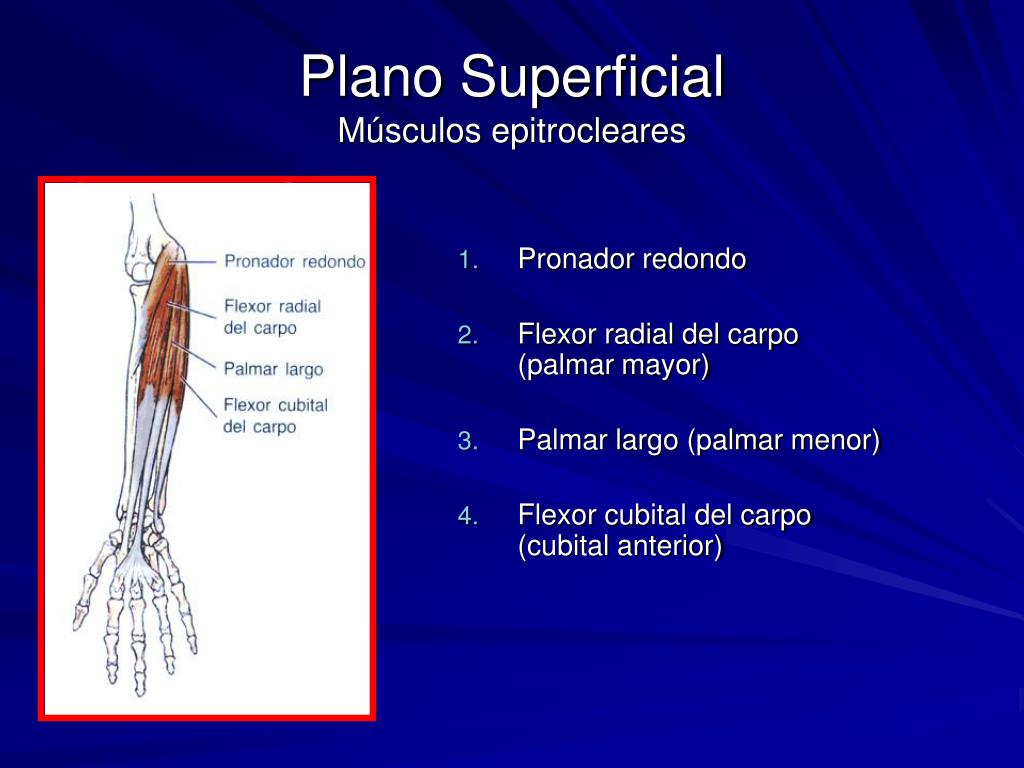 Plano Superficial
Músculos epitrocleares

Pronador redondo
Flexor radial del carpo
Palmar largo
Flexor cubital del carpo

1. Pronador redondo
2. Flexor radial del carpo (palmar mayor)
3. Palmar largo (palmar menor)
4. Flexor cubital del carpo (cubital anterior)